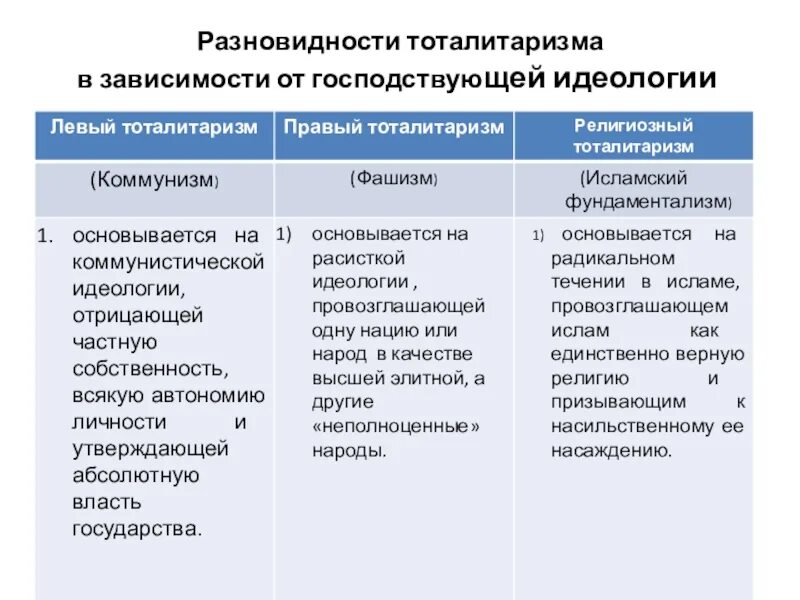 Разновидности тоталитаризма в зависимости от господствующей идеологии

| Левый тоталитаризм | Правый тоталитаризм | Религиозный тоталитаризм |
|---|---|---|
| (Коммунизм) | (Фашизм) | (Исламский фундаментализм) |
| 1. основывается на коммунистической идеологии, отрицающей частную собственность, всякую автономию личности и утверждающей абсолютную власть государства. | 1) основывается на расисткой идеологии , провозглашающей одну нацию или народ в качестве высшей элитной, а другие «неполноценные» народы. | 1) основывается на радикальном течении в исламе, провозглашающем ислам как единственно верную религию и призывающим к насильственному ее насаждению. |